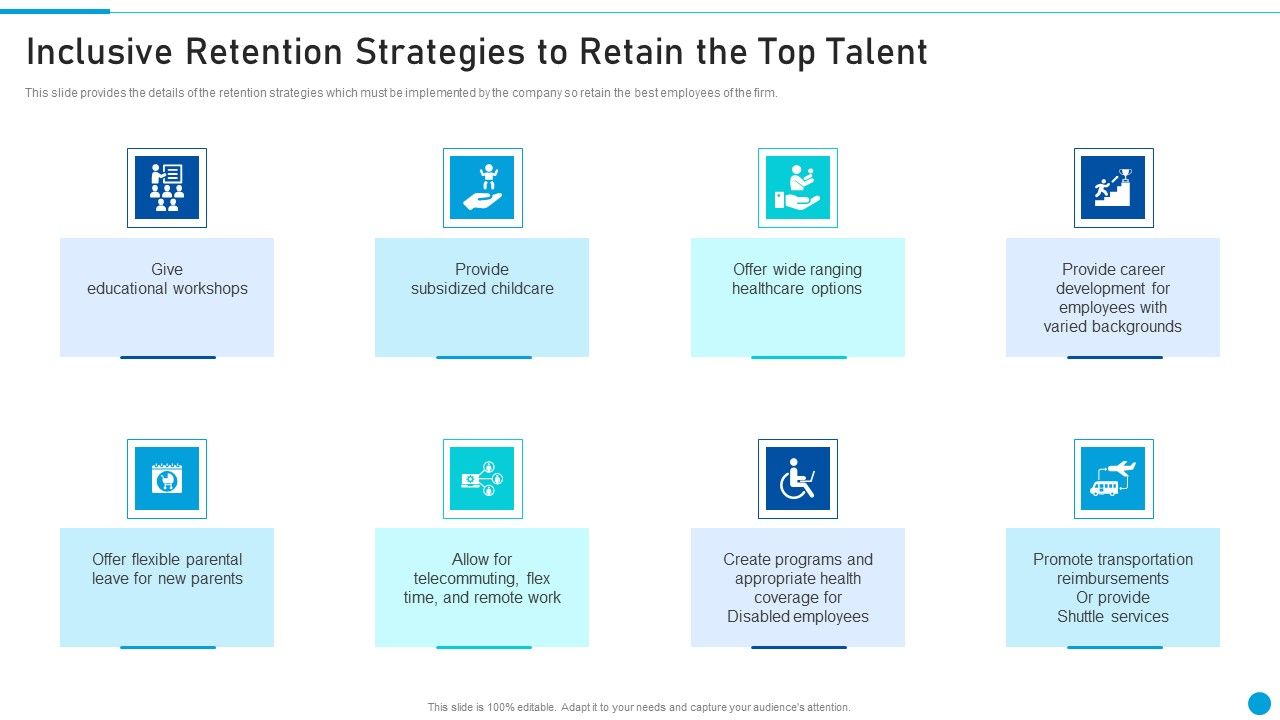 Inclusive Retention Strategies to Retain the Top Talent

This slide provides the details of the retention strategies which must be implemented by the company so retain the best employees of the firm.

Give educational workshops

Provide subsidized childcare

Offer wide ranging healthcare options

Provide career development for employees with varied backgrounds

Offer flexible parental leave for new parents

Allow for telecommuting, flex time, and remote work

Create programs and appropriate health coverage for Disabled employees

Promote transportation reimbursements Or provide Shuttle services

This slide is 100% editable. Adapt it to your needs and capture your audience's attention.